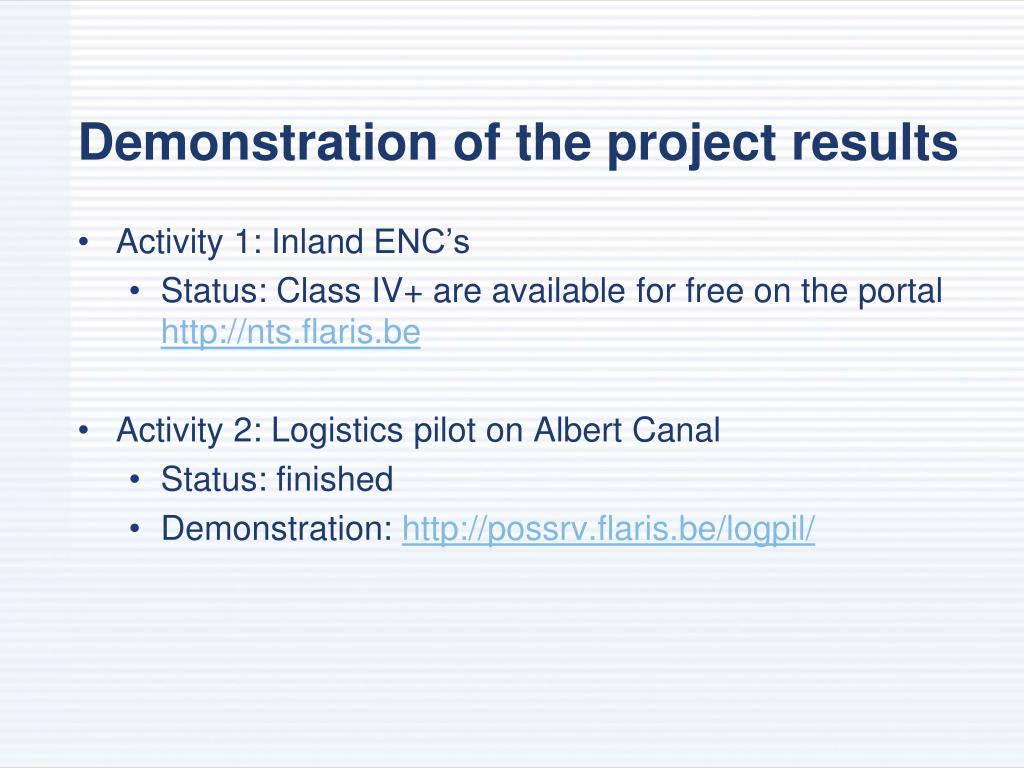 Demonstration of the project results

• Activity 1: Inland ENC’s
  • Status: Class IV+ are available for free on the portal http://nts.flaris.be

• Activity 2: Logistics pilot on Albert Canal
  • Status: finished
  • Demonstration: http://possrv.flaris.be/logpil/